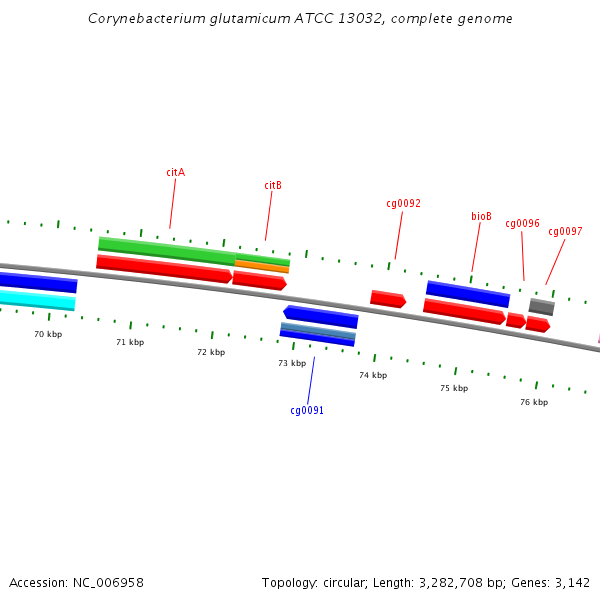 Corynebacterium glutamicum ATCC 13032, complete genome

citA
citB
cg0092
bioB
cg0096
cg0097

70 kbp
71 kbp
72 kbp
73 kbp
74 kbp
75 kbp
76 kbp

cg0091

Accession: NC_006958
Topology: circular; Length: 3,282,708 bp; Genes: 3,142